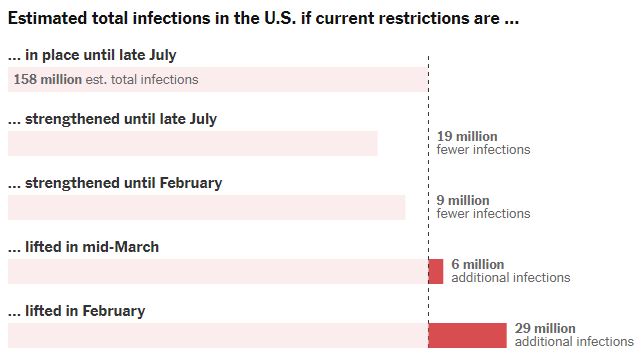 Estimated total infections in the U.S. if current restrictions are ...

... in place until late July

158 million est. total infections

... strengthened until late July

19 million fewer infections

... strengthened until February

9 million fewer infections

... lifted in mid-March

6 million additional infections

... lifted in February

29 million additional infections